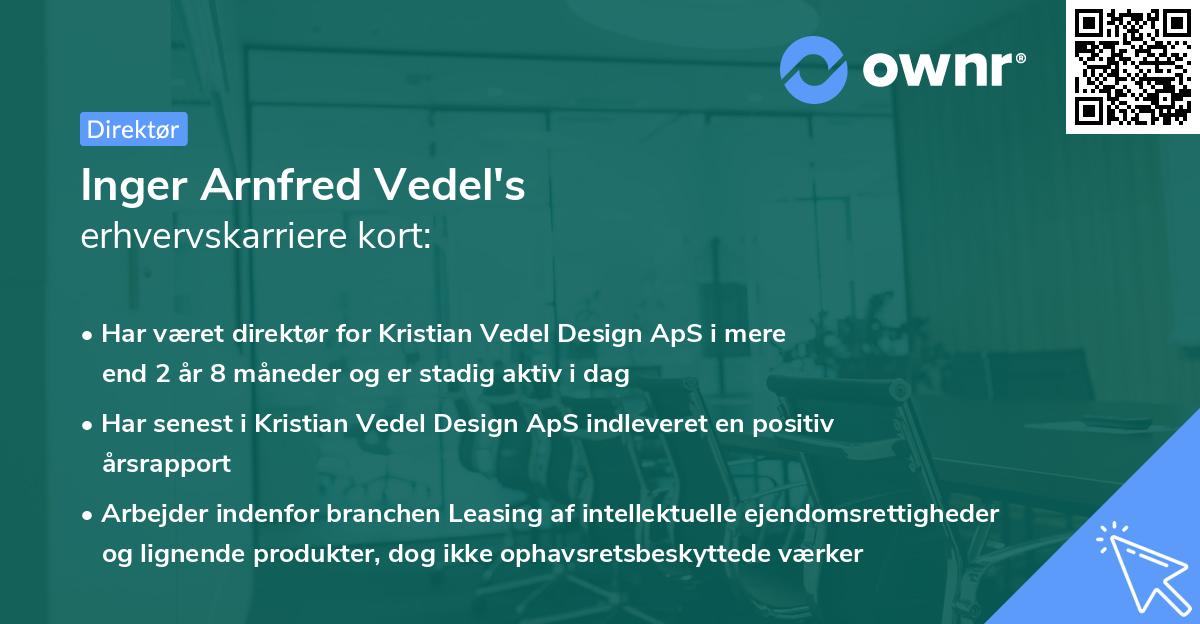 ownr®

Direktør

Inger Arnfred Vedel's
erhvervskarriere kort:

• Har været direktør for Kristian Vedel Design ApS i mere end 2 år 8 måneder og er stadig aktiv i dag

• Har senest i Kristian Vedel Design ApS indleveret en positiv årsrapport

• Arbejder indenfor branchen Leasing af intellektuelle ejendomsrettigheder og lignende produkter, dog ikke ophavsretsbeskyttede værker